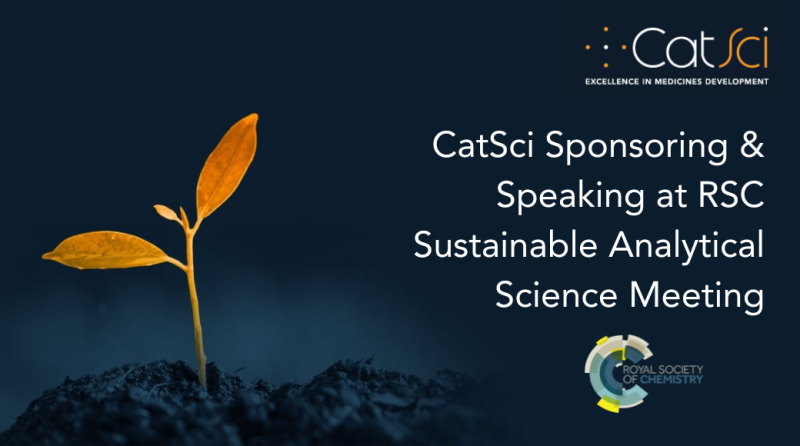 CatSci
EXCELLENCE IN MEDICINES DEVELOPMENT

CatSci Sponsoring & Speaking at RSC Sustainable Analytical Science Meeting

ROYAL SOCIETY OF CHEMISTRY